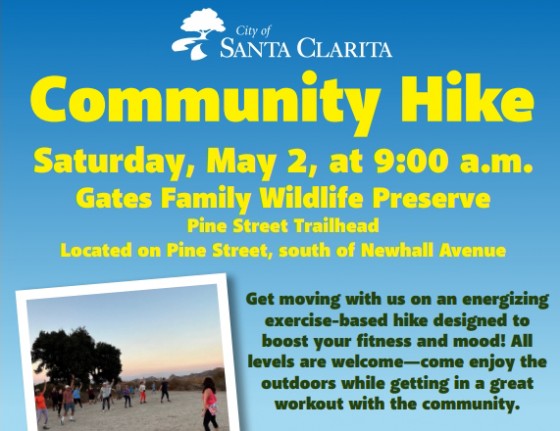 City of
SANTA CLARITA

Community Hike

Saturday, May 2, at 9:00 a.m.
Gates Family Wildlife Preserve
Pine Street Trailhead
Located on Pine Street, south of Newhall Avenue

Get moving with us on an energizing exercise-based hike designed to boost your fitness and mood! All levels are welcome—come enjoy the outdoors while getting in a great workout with the community.